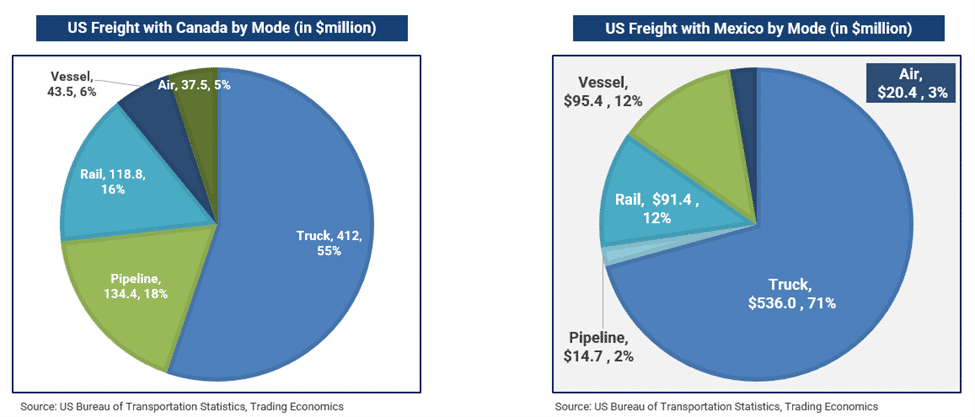 US Freight with Canada by Mode (in $million)

Vessel, 43.5, 6%

Air, 37.5, 5%

Rail, 118.8, 16%

Truck, 412, 55%

Pipeline, 134.4, 18%

Source: US Bureau of Transportation Statistics, Trading Economics

US Freight with Mexico by Mode (in $million)

Vessel, $95.4 , 12%

Air, $20.4 , 3%

Rail, $91.4 , 12%

Truck, $536.0 , 71%

Pipeline, $14.7 , 2%

Source: US Bureau of Transportation Statistics, Trading Economics